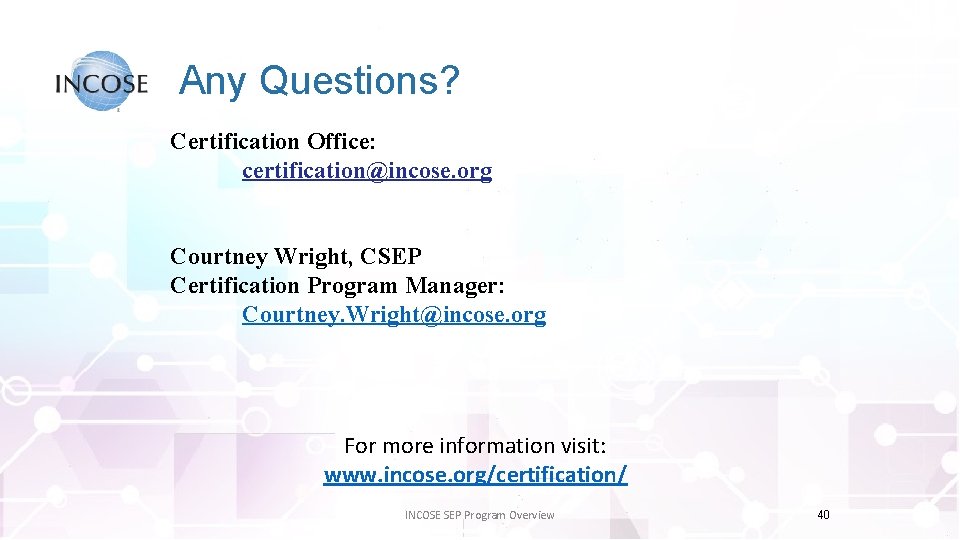 INCOSE

Any Questions?

Certification Office:
certification@incose.org

Courtney Wright, CSEP
Certification Program Manager:
Courtney.Wright@incose.org

For more information visit:
www.incose.org/certification/

INCOSE SEP Program Overview

40